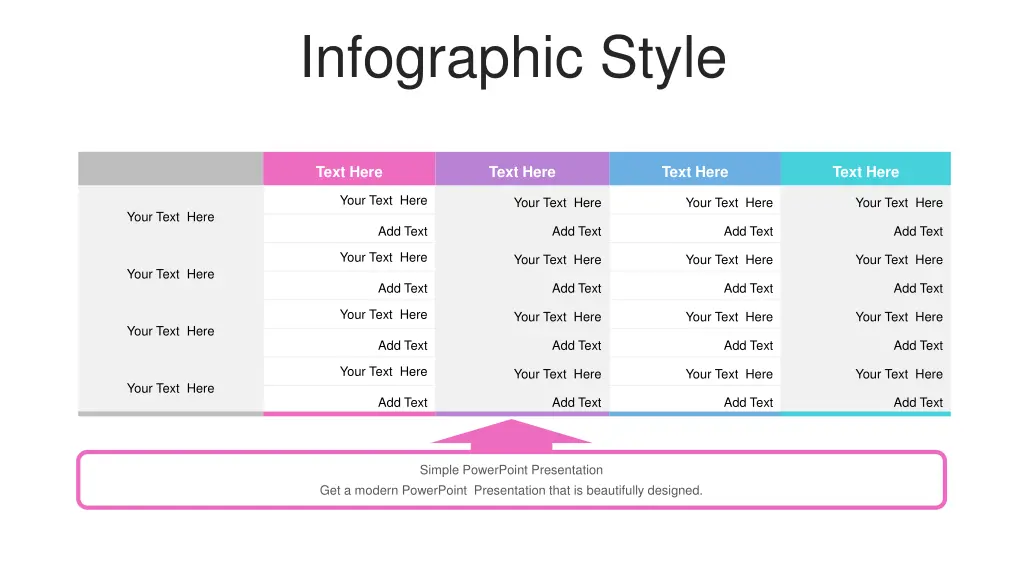 Infographic Style

|  | Text Here | Text Here | Text Here | Text Here |
|---|---|---|---|---|
| Your Text Here | Your Text Here | Your Text Here | Your Text Here | Your Text Here |
|  | Add Text | Add Text | Add Text | Add Text |
| Your Text Here | Your Text Here | Your Text Here | Your Text Here | Your Text Here |
|  | Add Text | Add Text | Add Text | Add Text |
| Your Text Here | Your Text Here | Your Text Here | Your Text Here | Your Text Here |
|  | Add Text | Add Text | Add Text | Add Text |
| Your Text Here | Your Text Here | Your Text Here | Your Text Here | Your Text Here |
|  | Add Text | Add Text | Add Text | Add Text |

Simple PowerPoint Presentation
Get a modern PowerPoint Presentation that is beautifully designed.